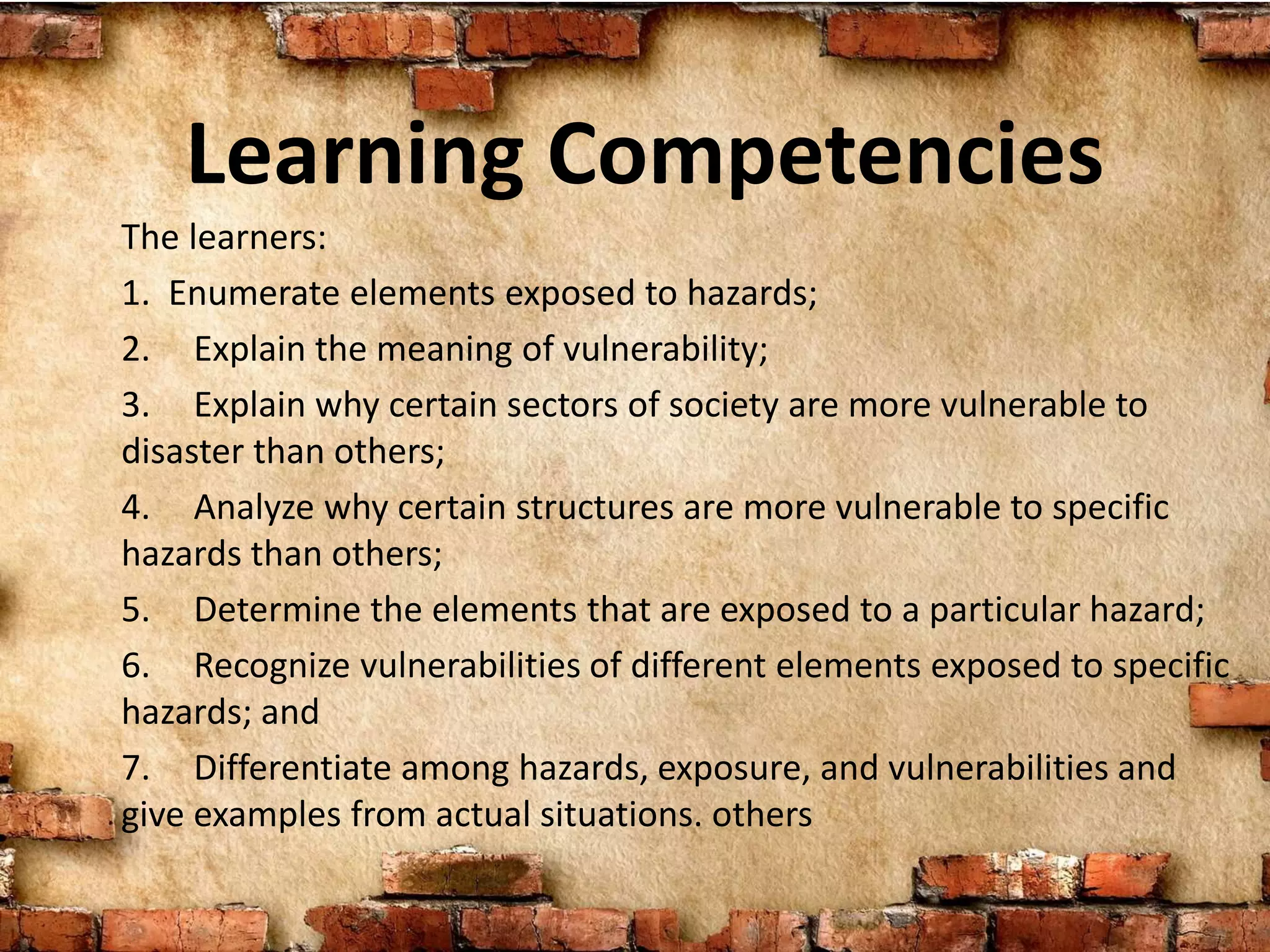 Learning Competencies

The learners:

1. Enumerate elements exposed to hazards;

2. Explain the meaning of vulnerability;

3. Explain why certain sectors of society are more vulnerable to disaster than others;

4. Analyze why certain structures are more vulnerable to specific hazards than others;

5. Determine the elements that are exposed to a particular hazard;

6. Recognize vulnerabilities of different elements exposed to specific hazards; and

7. Differentiate among hazards, exposure, and vulnerabilities and give examples from actual situations. others